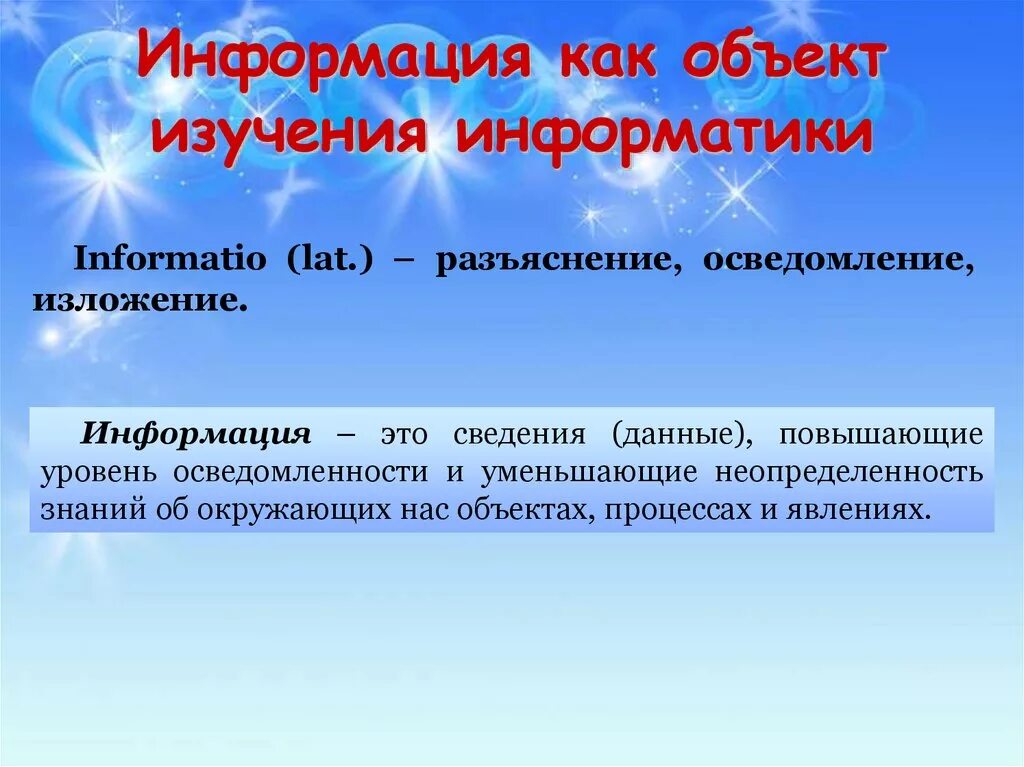 Информация как объект изучения информатики

Informatio (lat.) – разъяснение, осведомление, изложение.

Информация – это сведения (данные), повышающие уровень осведомленности и уменьшающие неопределенность знаний об окружающих нас объектах, процессах и явлениях.